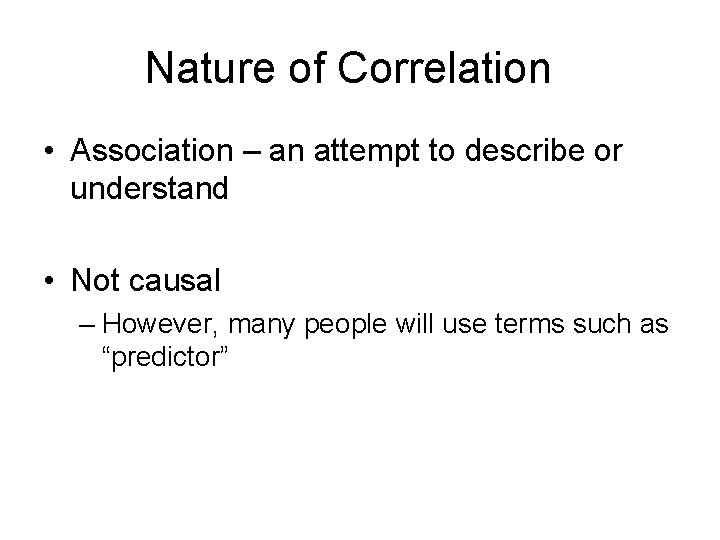 Nature of Correlation

• Association – an attempt to describe or understand

• Not causal
– However, many people will use terms such as “predictor”